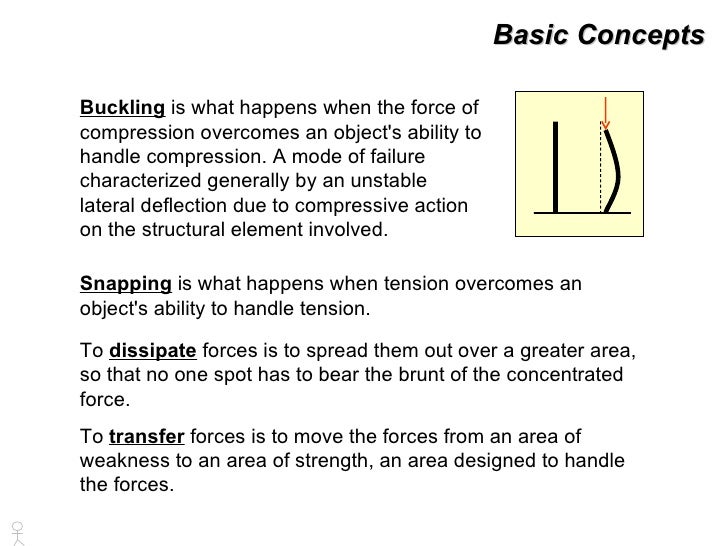 Basic Concepts

Buckling is what happens when the force of compression overcomes an object's ability to handle compression. A mode of failure characterized generally by an unstable lateral deflection due to compressive action on the structural element involved.

Snapping is what happens when tension overcomes an object's ability to handle tension.

To dissipate forces is to spread them out over a greater area, so that no one spot has to bear the brunt of the concentrated force.

To transfer forces is to move the forces from an area of weakness to an area of strength, an area designed to handle the forces.